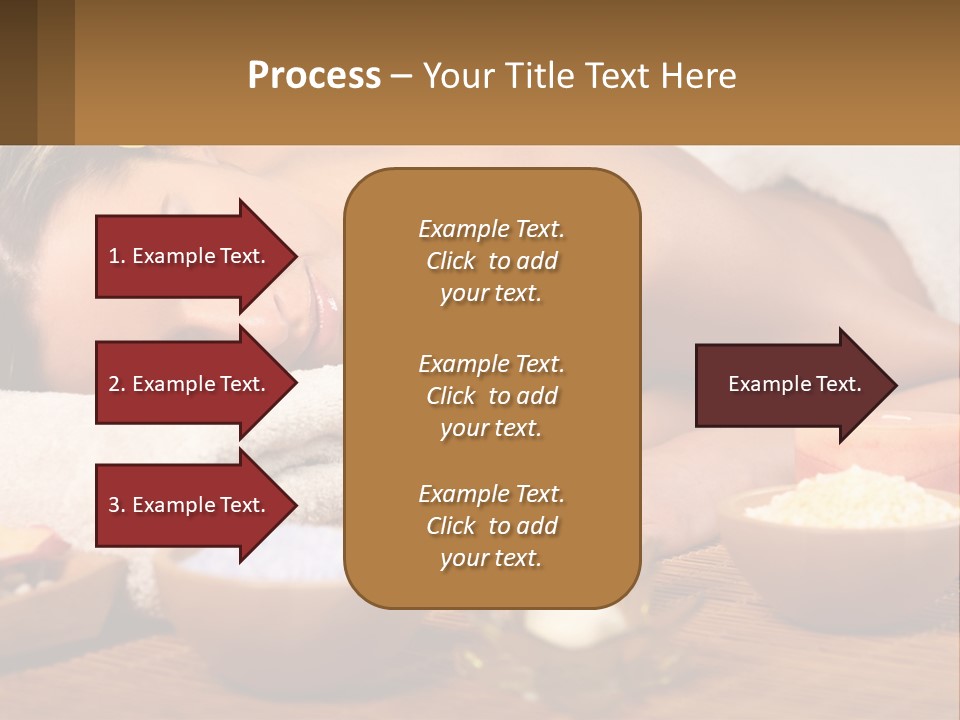 Process – Your Title Text Here

1. Example Text.

2. Example Text.

3. Example Text.

Example Text. Click to add your text.

Example Text. Click to add your text.

Example Text. Click to add your text.

Example Text.